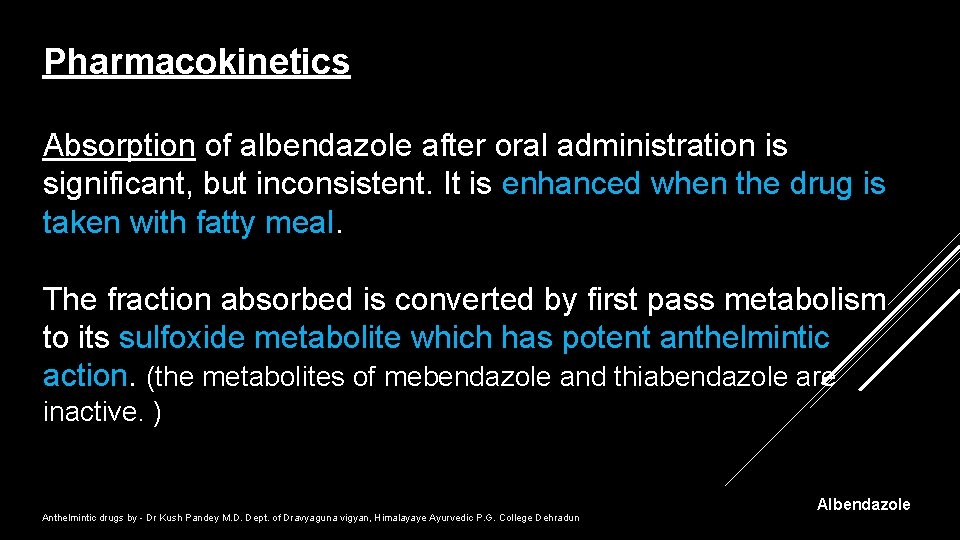 Pharmacokinetics

Absorption of albendazole after oral administration is significant, but inconsistent. It is enhanced when the drug is taken with fatty meal.

The fraction absorbed is converted by first pass metabolism to its sulfoxide metabolite which has potent anthelmintic action. (the metabolites of mebendazole and thiabendazole are inactive. )

Albendazole

Anthelmintic drugs by - Dr Kush Pandey M.D. Dept. of Dravyaguna vigyan, Himalayaye Ayurvedic P.G. College Dehradun